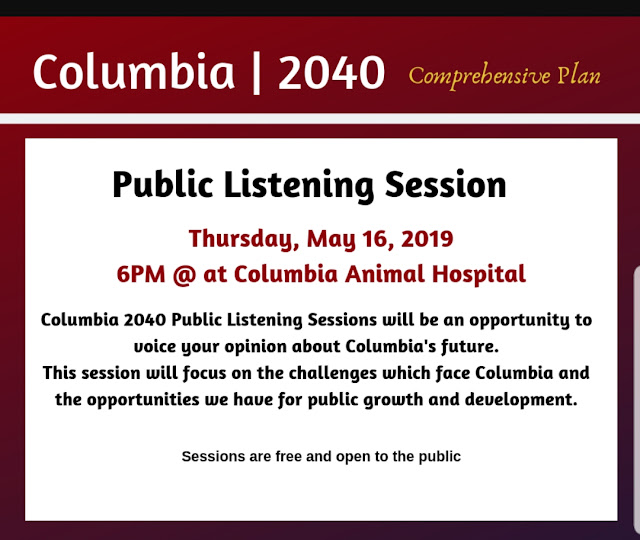 Columbia | 2040 Comprehensive Plan

Public Listening Session

Thursday, May 16, 2019
6PM @ at Columbia Animal Hospital

Columbia 2040 Public Listening Sessions will be an opportunity to voice your opinion about Columbia's future.
This session will focus on the challenges which face Columbia and the opportunities we have for public growth and development.

Sessions are free and open to the public